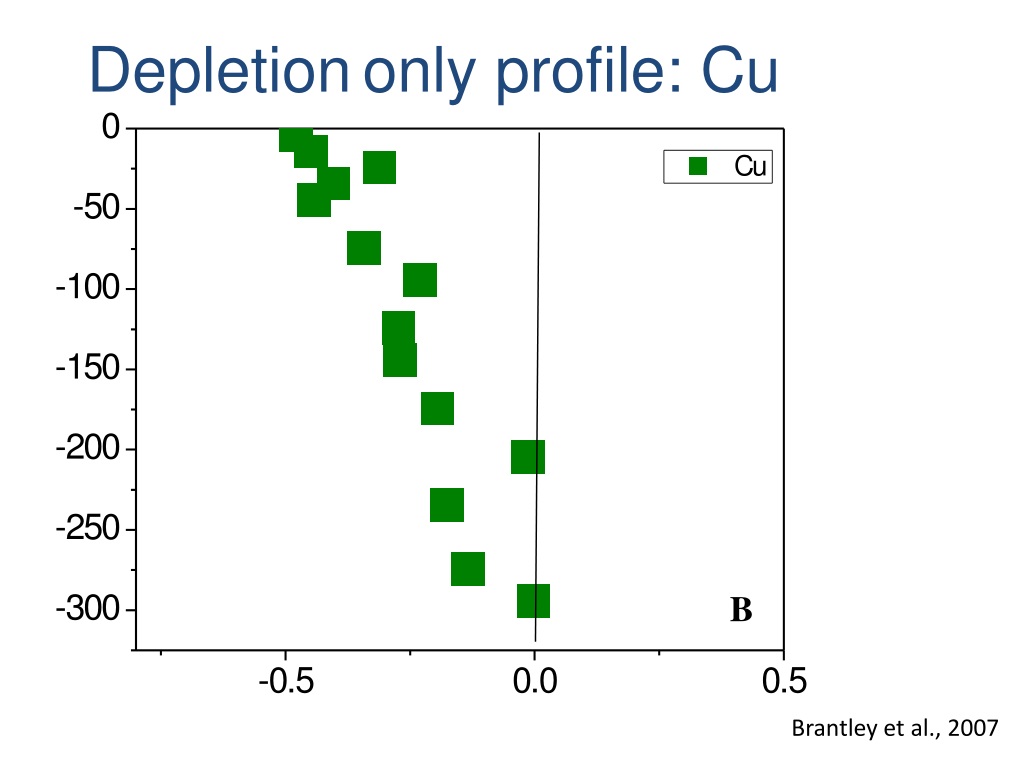 Depletion only profile: Cu

0
-50
-100
-150
-200
-250
-300

Cu

B

-0.5
0.0
0.5

Brantley et al., 2007